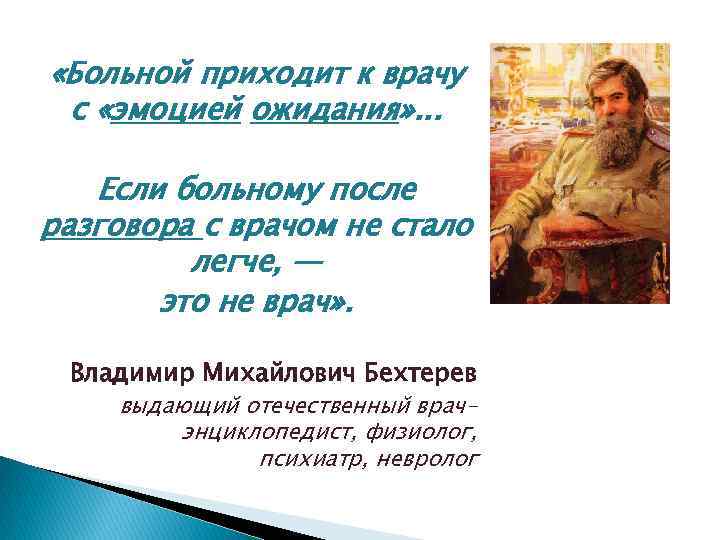 «Больной приходит к врачу с «эмоцией ожидания»...

Если больному после разговора с врачом не стало легче, —
это не врач».

Владимир Михайлович Бехтерев
выдающий отечественный врач-энциклопедист, физиолог, психиатр, невролог